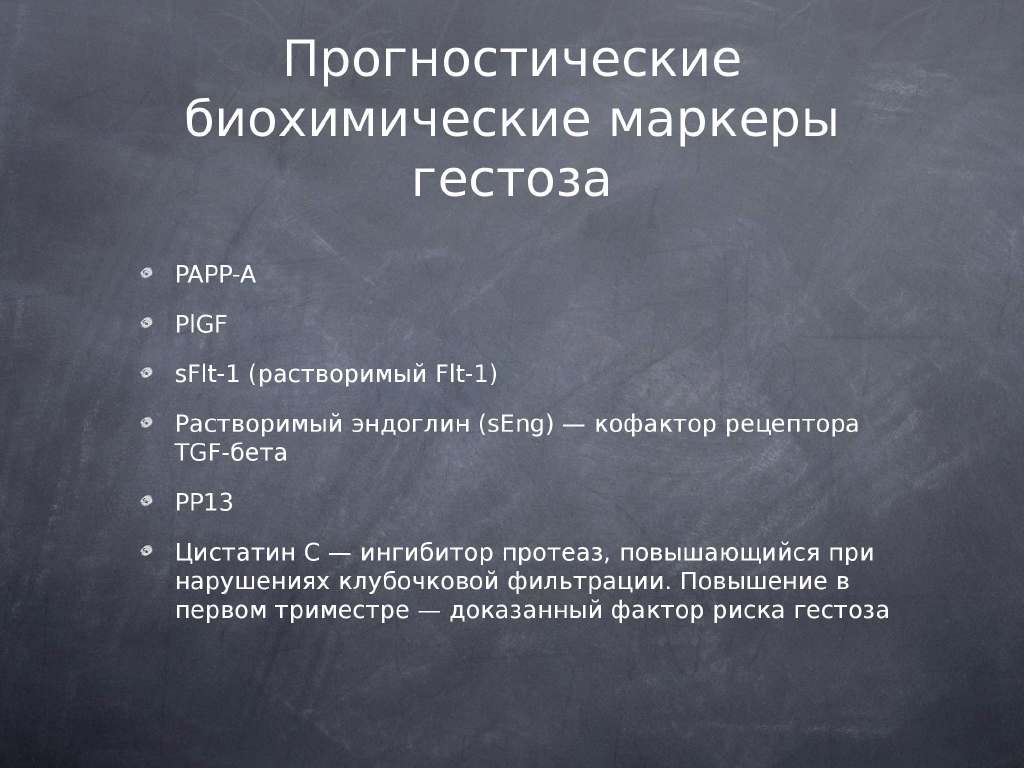 Прогностические биохимические маркеры гестоза

PAPP-A

PlGF

sFlt-1 (растворимый Flt-1)

Растворимый эндоглин (sEng) — кофактор рецептора TGF-бета

PP13

Цистатин C — ингибитор протеаз, повышающийся при нарушениях клубочковой фильтрации. Повышение в первом триместре — доказанный фактор риска гестоза